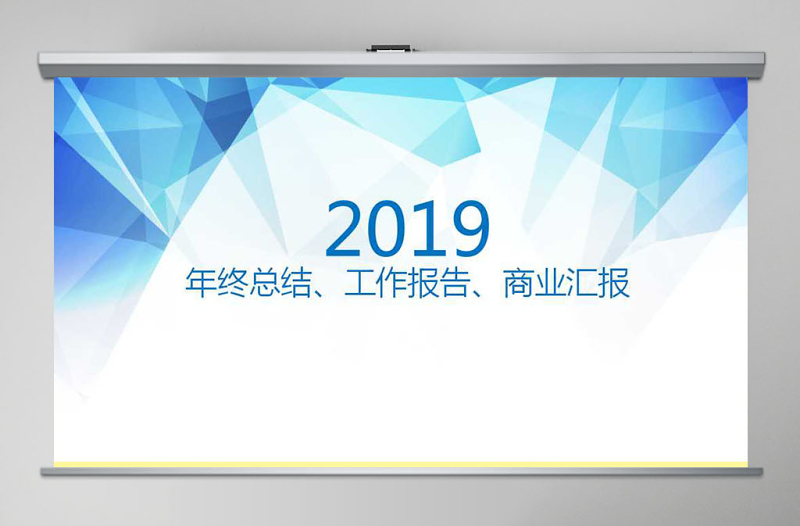 2019

年终总结、工作报告、商业汇报